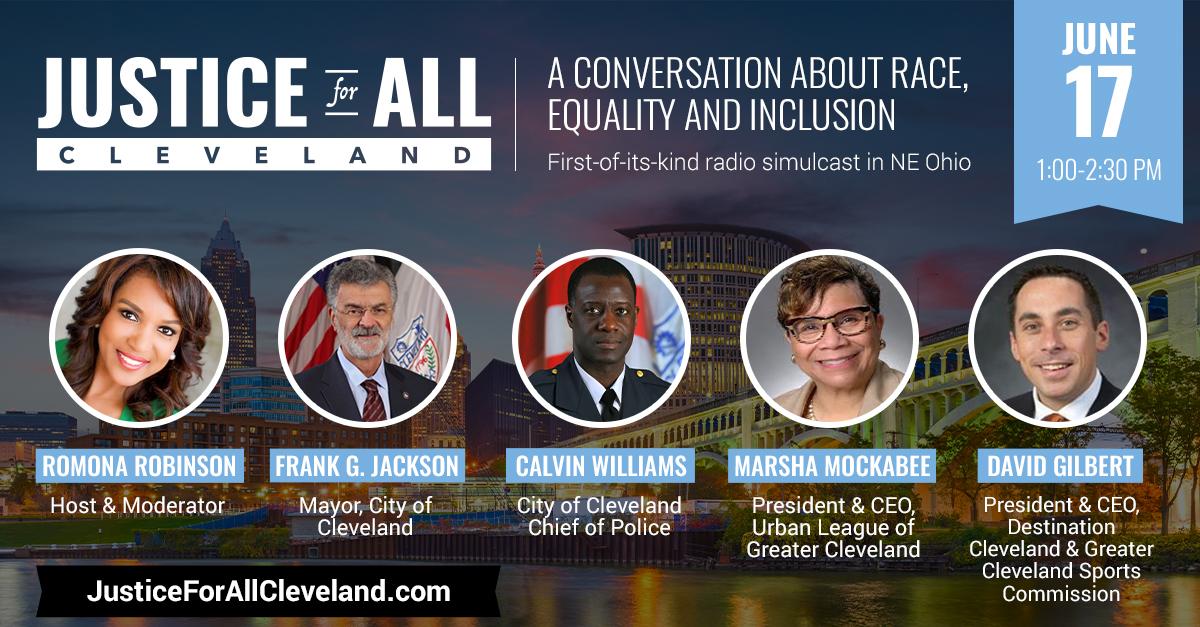 JUSTICE for ALL
CLEVELAND

A CONVERSATION ABOUT RACE, EQUALITY AND INCLUSION

First-of-its-kind radio simulcast in NE Ohio

JUNE 17
1:00-2:30 PM

ROMONA ROBINSON
Host & Moderator

FRANK G. JACKSON
Mayor, City of Cleveland

CALVIN WILLIAMS
City of Cleveland Chief of Police

MARSHA MOCKABEE
President & CEO, Urban League of Greater Cleveland

DAVID GILBERT
President & CEO, Destination Cleveland & Greater Cleveland Sports Commission

JusticeForAllCleveland.com